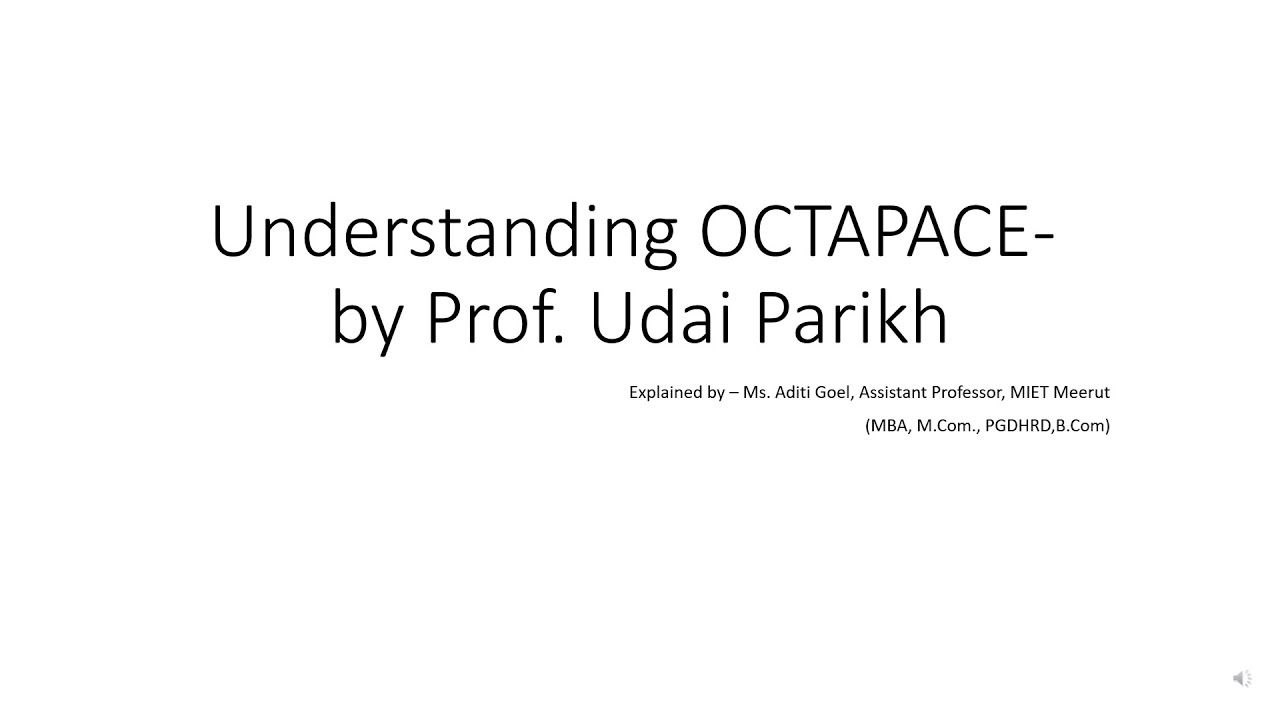 Understanding OCTAPACE- by Prof. Udai Parikh

Explained by – Ms. Aditi Goel, Assistant Professor, MIET Meerut

(MBA, M.Com., PGDHRD,B.Com)